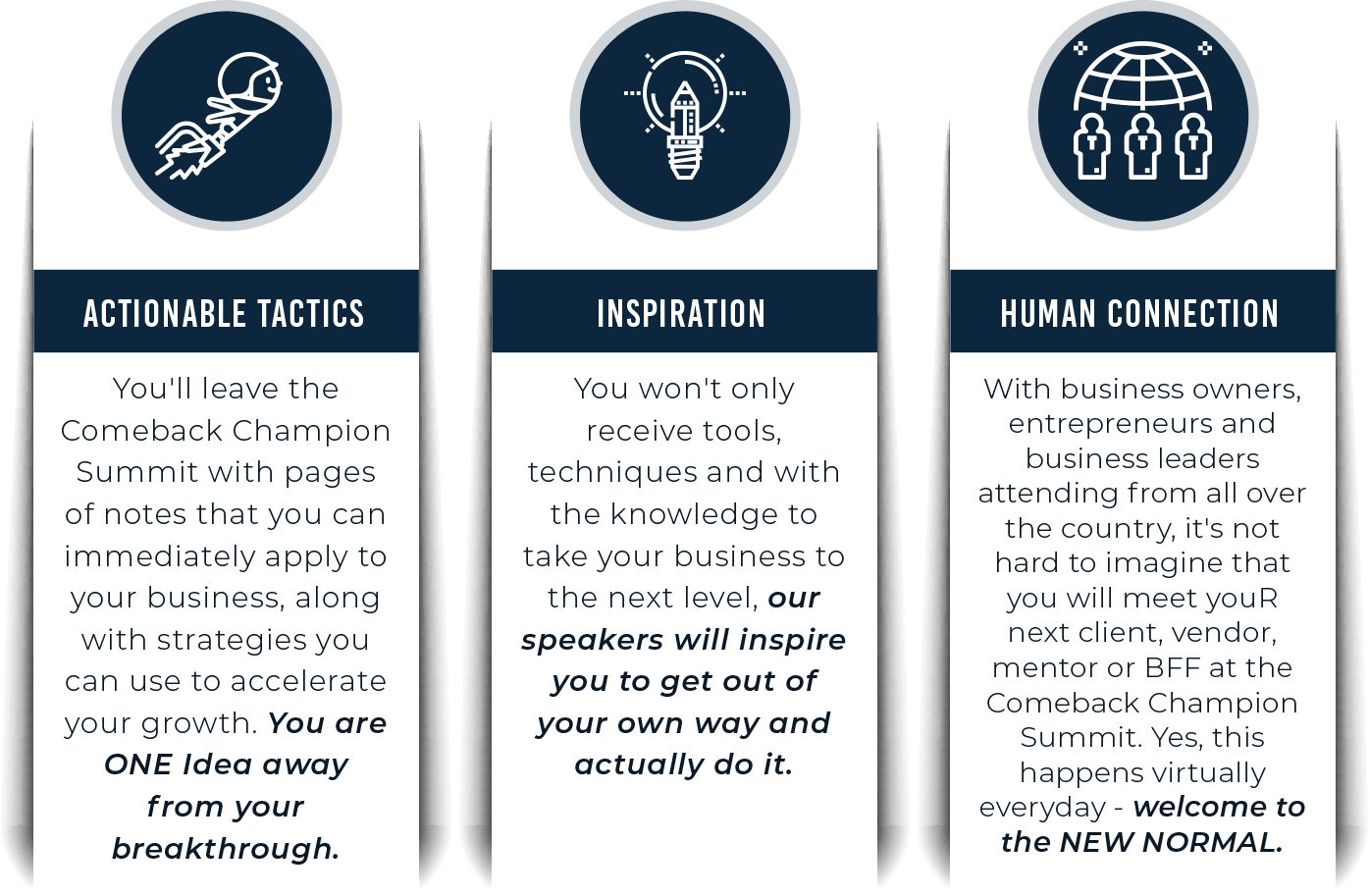 ACTIONABLE TACTICS

You'll leave the Comeback Champion Summit with pages of notes that you can immediately apply to your business, along with strategies you can use to accelerate your growth. You are ONE Idea away from your breakthrough.

INSPIRATION

You won't only receive tools, techniques and with the knowledge to take your business to the next level, our speakers will inspire you to get out of your own way and actually do it.

HUMAN CONNECTION

With business owners, entrepreneurs and business leaders attending from all over the country, it's not hard to imagine that you will meet youR next client, vendor, mentor or BFF at the Comeback Champion Summit. Yes, this happens virtually everyday - welcome to the NEW NORMAL.